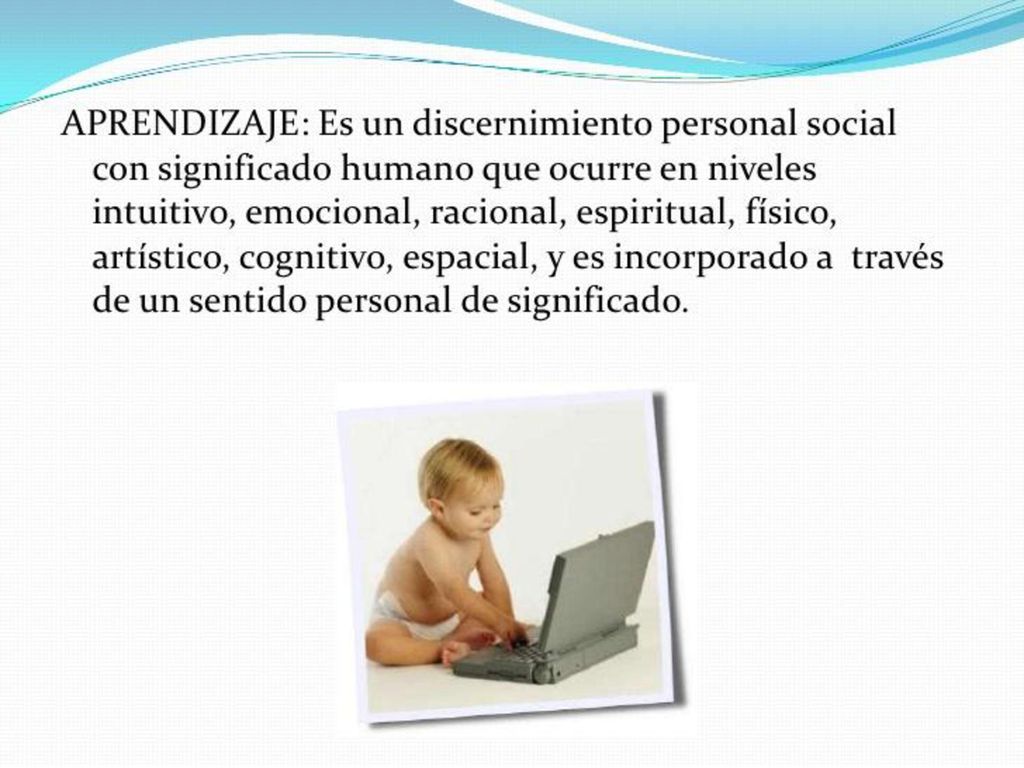 APRENDIZAJE: Es un discernimiento personal social con significado humano que ocurre en niveles intuitivo, emocional, racional, espiritual, físico, artístico, cognitivo, espacial, y es incorporado a través de un sentido personal de significado.